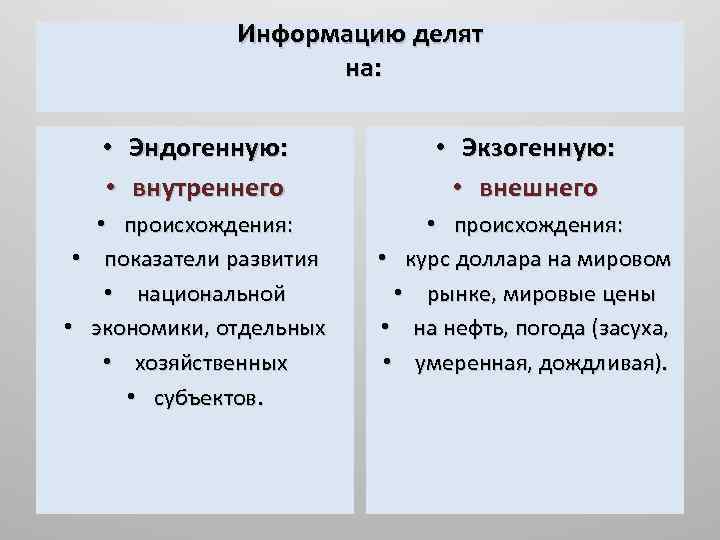 Информацию делят на:

• Эндогенную:
• внутреннего
• происхождения:
• показатели развития
• национальной
• экономики, отдельных
• хозяйственных
• субъектов.

• Экзогенную:
• внешнего
• происхождения:
• курс доллара на мировом
• рынке, мировые цены
• на нефть, погода (засуха,
• умеренная, дождливая).